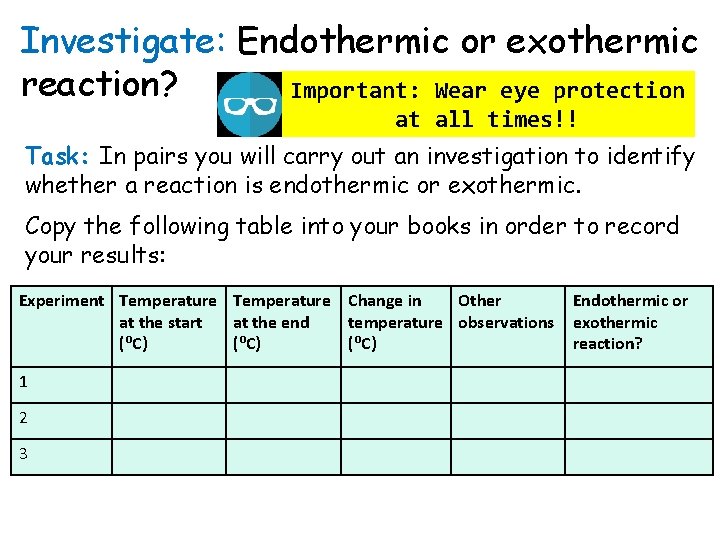 Investigate: Endothermic or exothermic reaction?

Important: Wear eye protection at all times!!

Task: In pairs you will carry out an investigation to identify whether a reaction is endothermic or exothermic.

Copy the following table into your books in order to record your results:

| Experiment | Temperature at the start ($^0C$) | Temperature at the end ($^0C$) | Change in temperature ($^0C$) | Other observations | Endothermic or exothermic reaction? |
|---|---|---|---|---|---|
| 1 | | | | | |
| 2 | | | | | |
| 3 | | | | | |